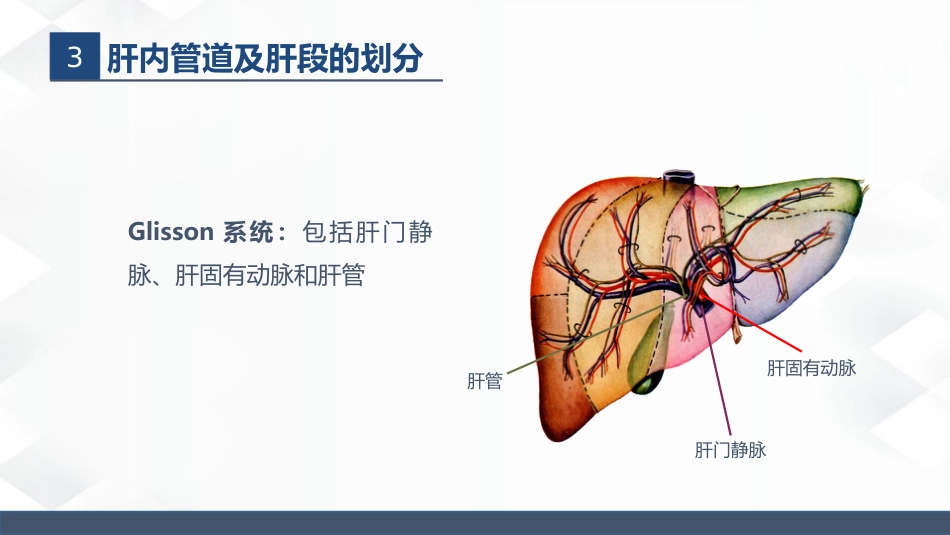 3 肝内管道及肝段的划分

Glisson 系统：包括肝门静脉、肝固有动脉和肝管

肝管

肝固有动脉

肝门静脉